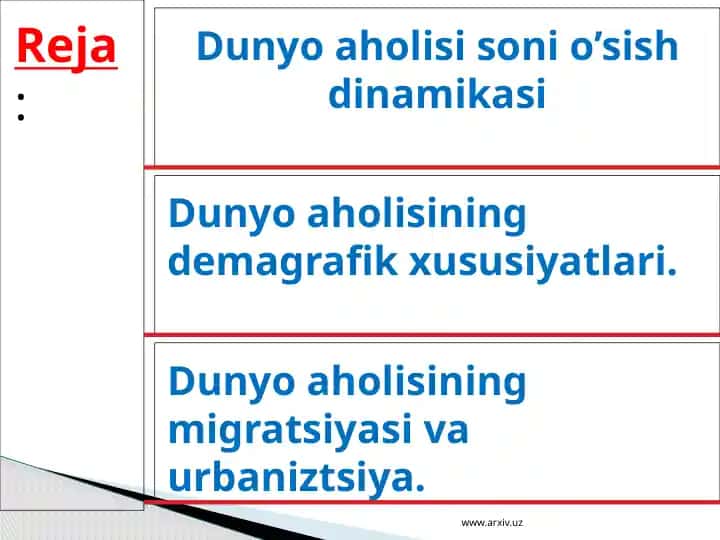 Reja
:

Dunyo aholisi soni o’sish dinamikasi

Dunyo aholisining demagrafik xususiyatlari.

Dunyo aholisining migratsiyasi va urbaniztsiya.

www.arxiv.uz